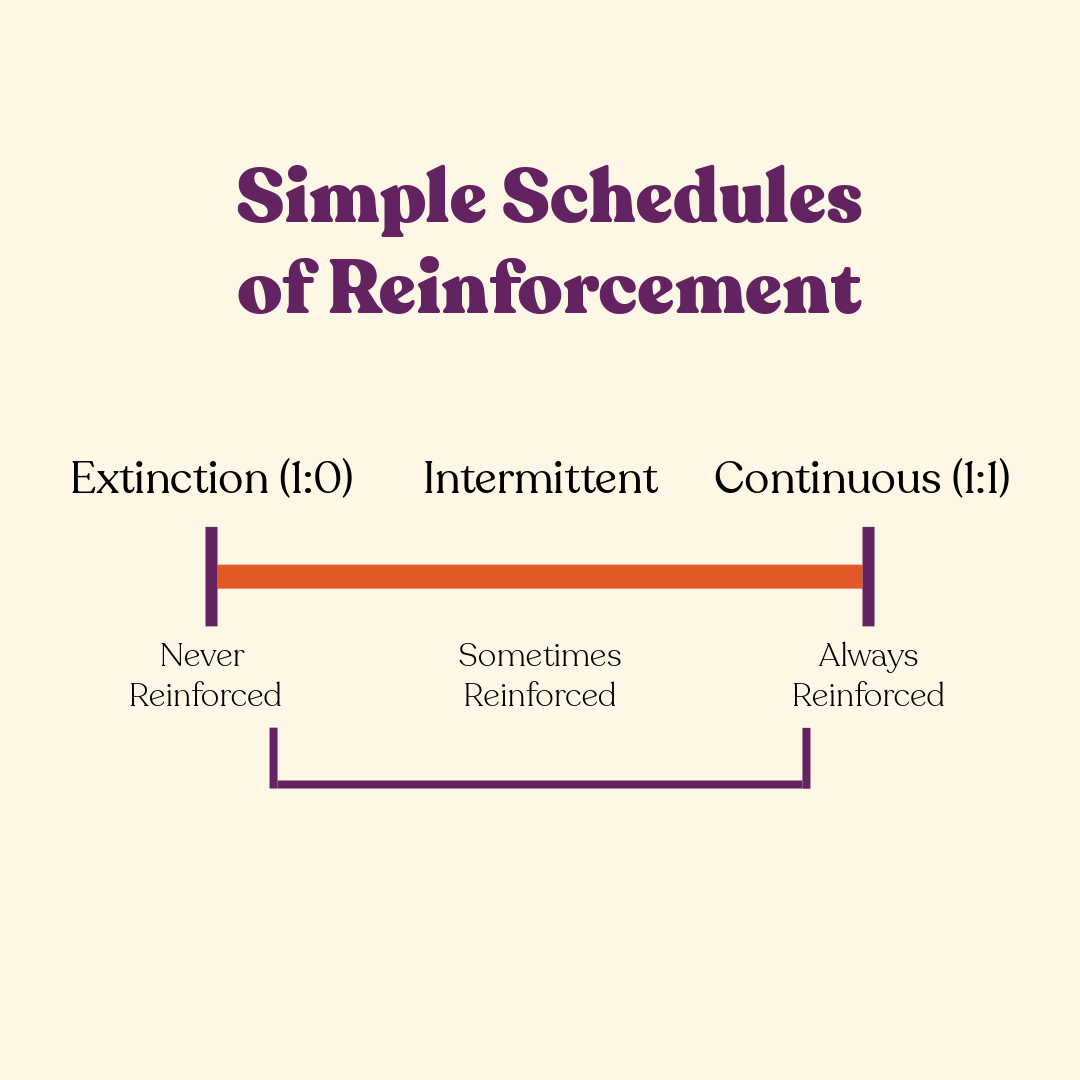 Simple Schedules of Reinforcement

Extinction (1:0)

Intermittent

Continuous (1:1)

Never Reinforced

Sometimes Reinforced

Always Reinforced